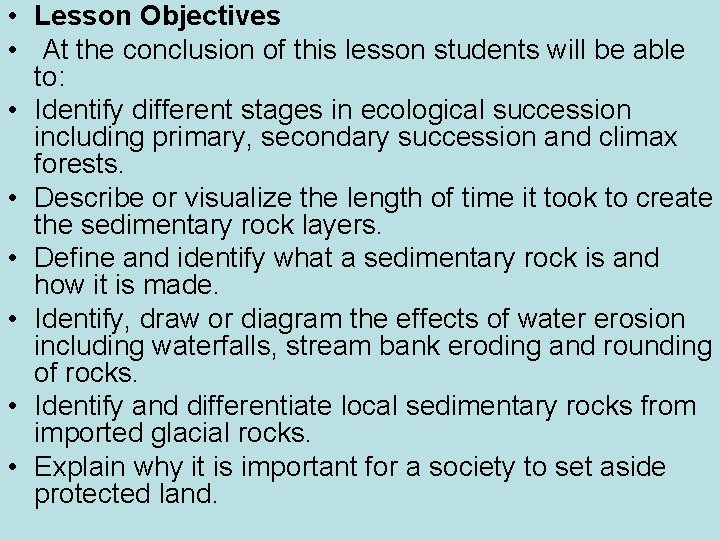 • Lesson Objectives
• At the conclusion of this lesson students will be able to:
• Identify different stages in ecological succession including primary, secondary succession and climax forests.
• Describe or visualize the length of time it took to create the sedimentary rock layers.
• Define and identify what a sedimentary rock is and how it is made.
• Identify, draw or diagram the effects of water erosion including waterfalls, stream bank eroding and rounding of rocks.
• Identify and differentiate local sedimentary rocks from imported glacial rocks.
• Explain why it is important for a society to set aside protected land.